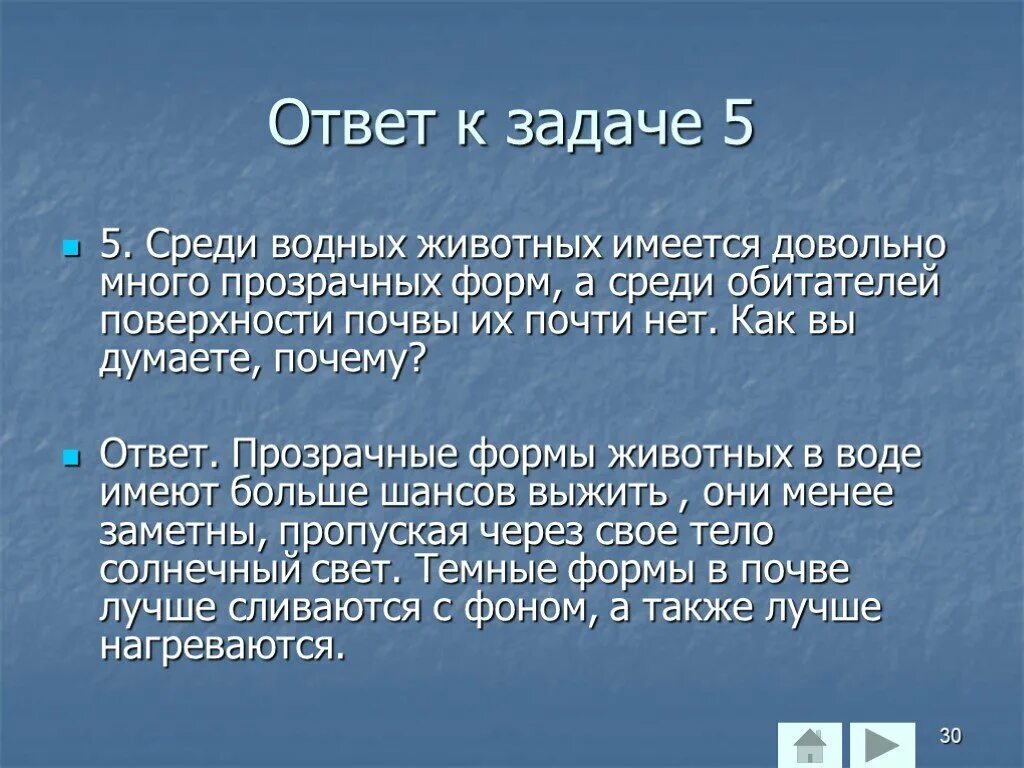 Ответ к задаче 5

5. Среди водных животных имеется довольно много прозрачных форм, а среди обитателей поверхности почвы их почти нет. Как вы думаете, почему?

Ответ. Прозрачные формы животных в воде имеют больше шансов выжить , они менее заметны, пропуская через свое тело солнечный свет. Темные формы в почве лучше сливаются с фоном, а также лучше нагреваются.

30